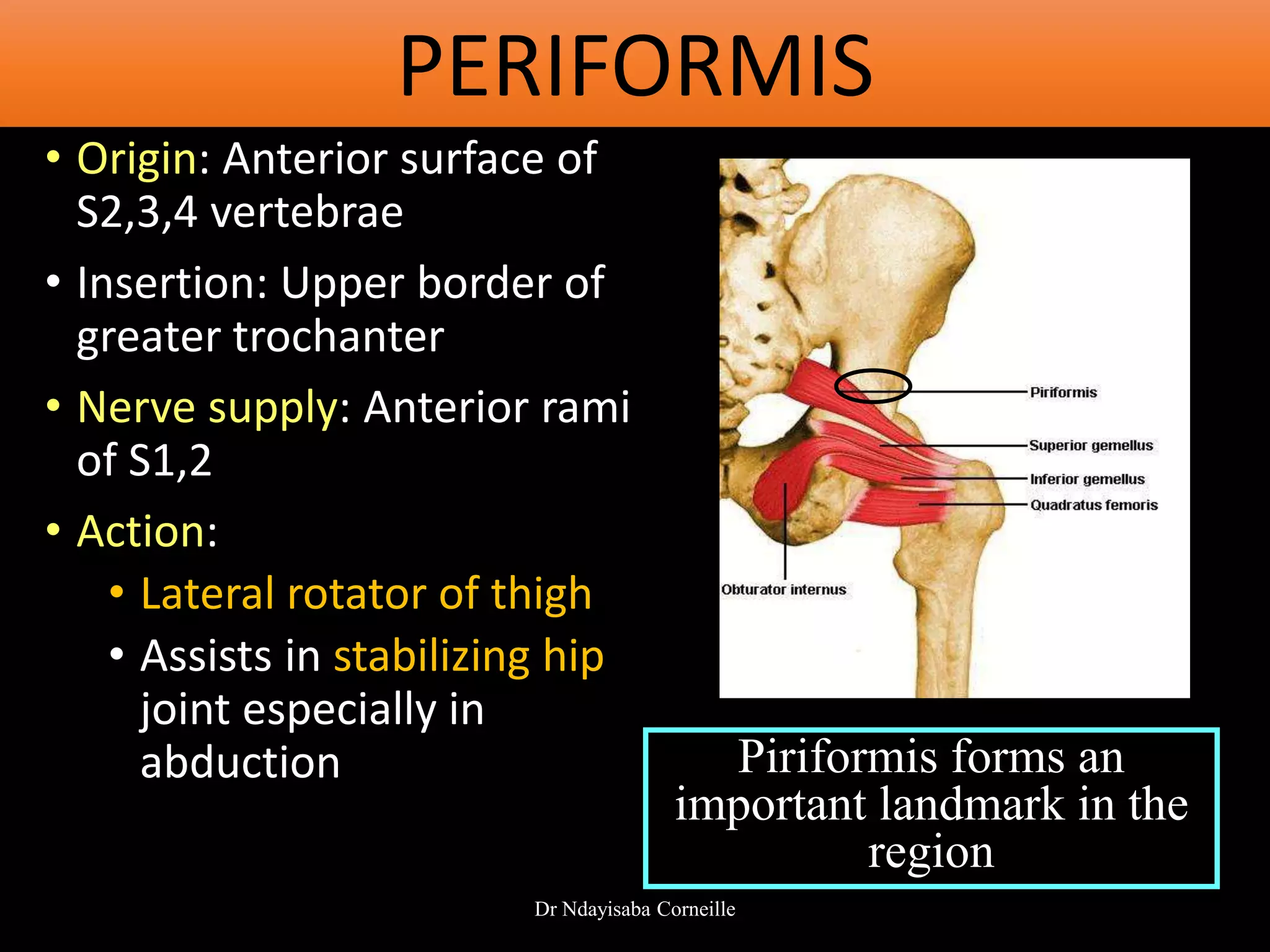 PERIFORMIS

• Origin: Anterior surface of S2,3,4 vertebrae
• Insertion: Upper border of greater trochanter
• Nerve supply: Anterior rami of S1,2
• Action:
  • Lateral rotator of thigh
  • Assists in stabilizing hip joint especially in abduction

Piriformis
Superior gemellus
Inferior gemellus
Quadratus femoris
Obturator internus

Piriformis forms an important landmark in the region

Dr Ndayisaba Corneille